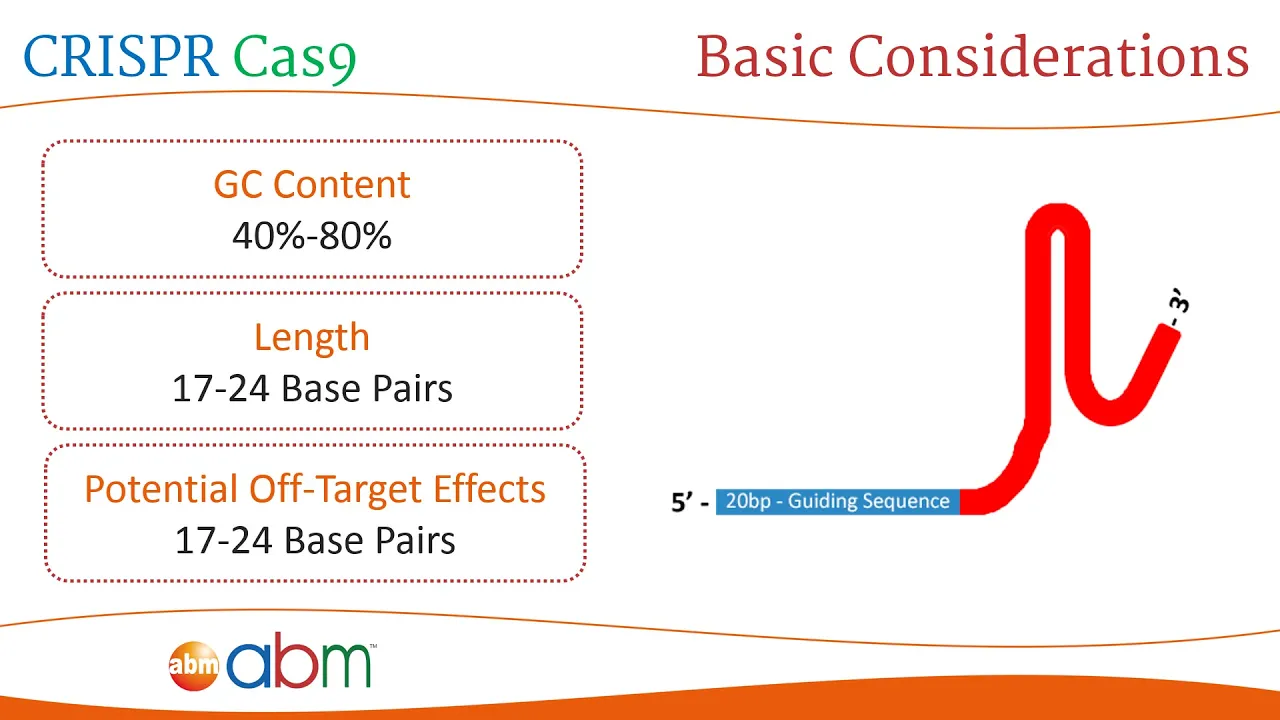 CRISPR Cas9

Basic Considerations

GC Content
40%-80%

Length
17-24 Base Pairs

Potential Off-Target Effects
17-24 Base Pairs

5' - 20bp - Guiding Sequence

- 3'

abm abm™